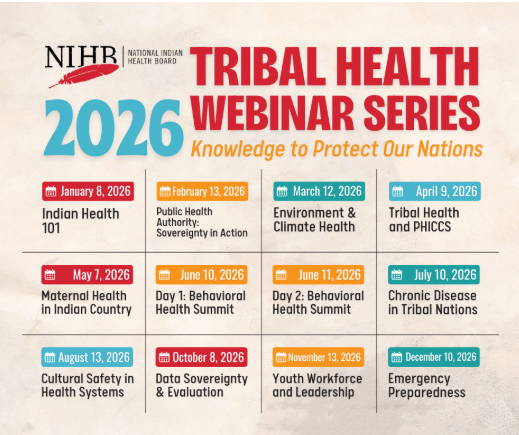 NIHB | NATIONAL INDIAN HEALTH BOARD

2026 TRIBAL HEALTH WEBINAR SERIES

Knowledge to Protect Our Nations

| | | | |
|---|---|---|---|
| January 8, 2026 Indian Health 101 | February 13, 2026 Public Health Authority: Sovereignty in Action | March 12, 2026 Environment & Climate Health | April 9, 2026 Tribal Health and PHICCS |
| May 7, 2026 Maternal Health in Indian Country | June 10, 2026 Day 1: Behavioral Health Summit | June 11, 2026 Day 2: Behavioral Health Summit | July 10, 2026 Chronic Disease in Tribal Nations |
| August 13, 2026 Cultural Safety in Health Systems | October 8, 2026 Data Sovereignty & Evaluation | November 13, 2026 Youth Workforce and Leadership | December 10, 2026 Emergency Preparedness |